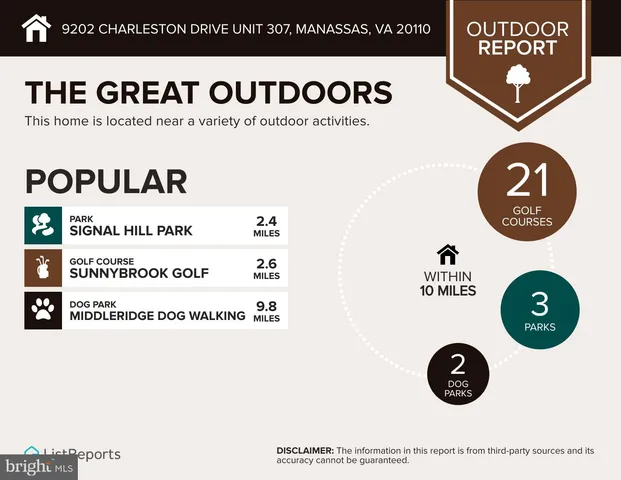 9202 CHARLESTON DRIVE UNIT 307, MANASSAS, VA 20110

OUTDOOR REPORT

THE GREAT OUTDOORS

This home is located near a variety of outdoor activities.

POPULAR

PARK
SIGNAL HILL PARK
2.4 MILES

GOLF COURSE
SUNNYBROOK GOLF
2.6 MILES

DOG PARK
MIDDLERIDGE DOG WALKING
9.8 MILES

WITHIN 10 MILES

21 GOLF COURSES

3 PARKS

2 DOG PARKS

ListReports

bright MLS

DISCLAIMER: The information in this report is from third-party sources and its accuracy cannot be guaranteed.